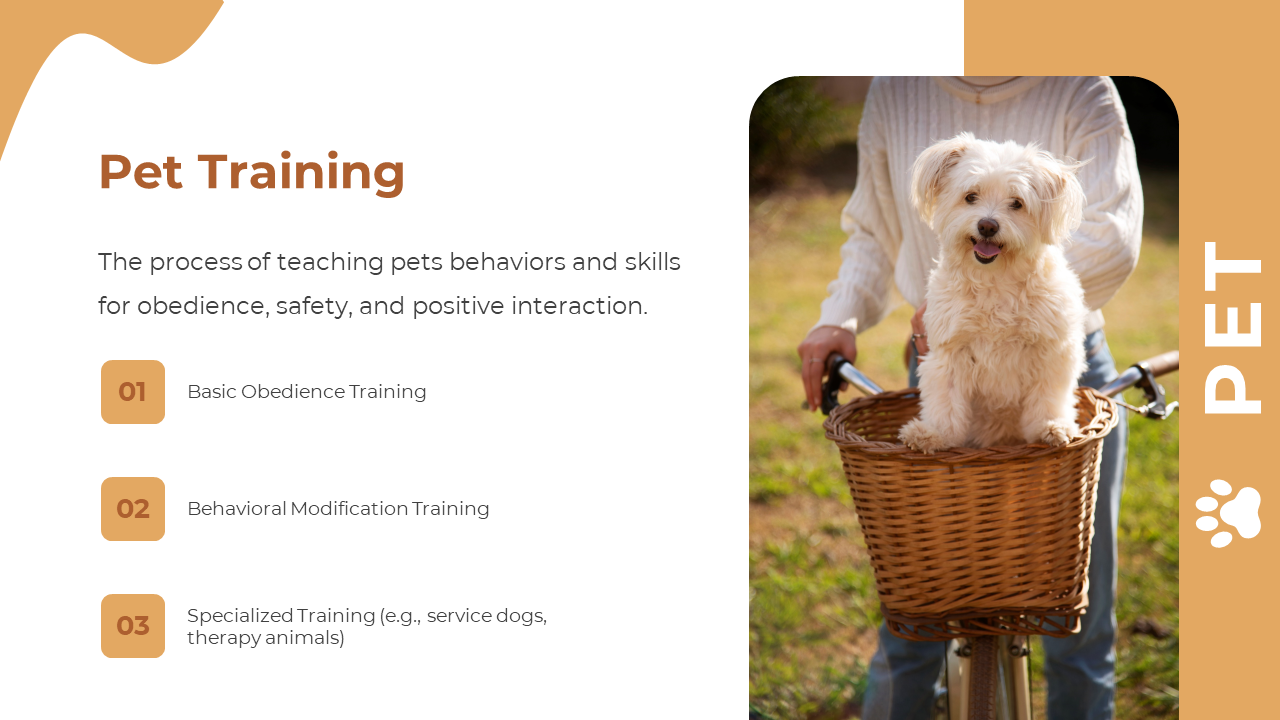 Pet Training

The process of teaching pets behaviors and skills for obedience, safety, and positive interaction.

01 Basic Obedience Training

02 Behavioral Modification Training

03 Specialized Training (e.g., service dogs, therapy animals)

PET